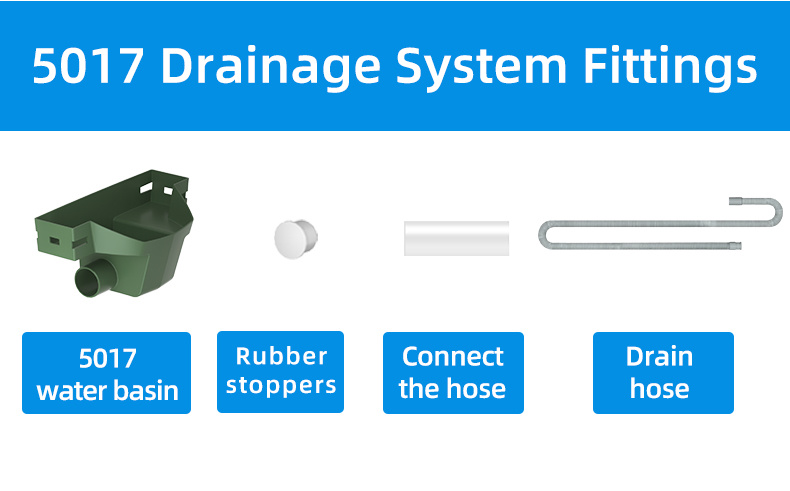 5017 Drainage System Fittings

5017 water basin

Rubber stoppers

Connect the hose

Drain hose